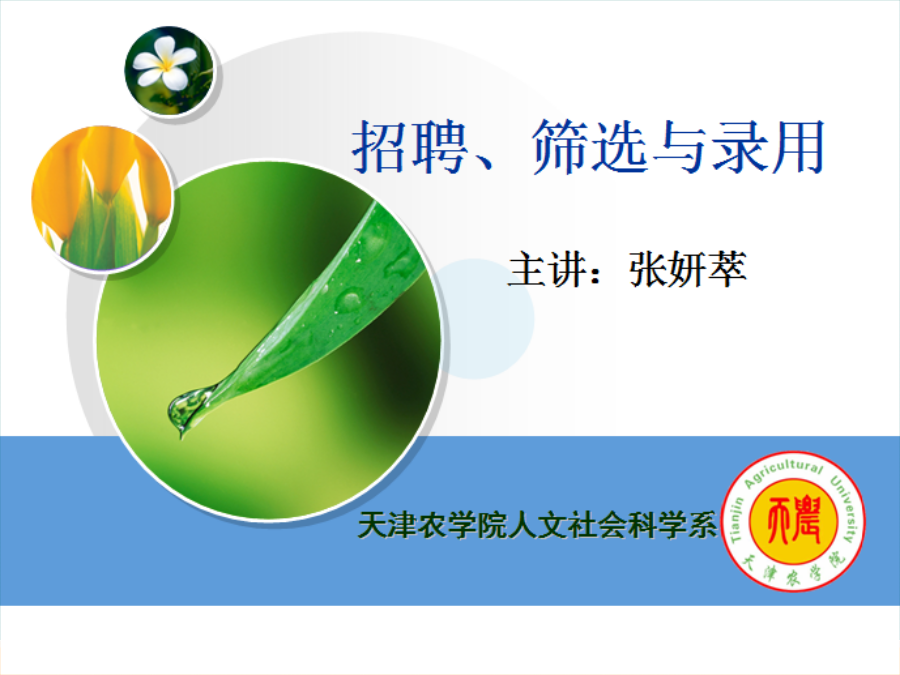 招聘、筛选与录用

主讲：张妍萃

天津农学院人文社会科学系

Tianjin Agricultural University

天津农学院